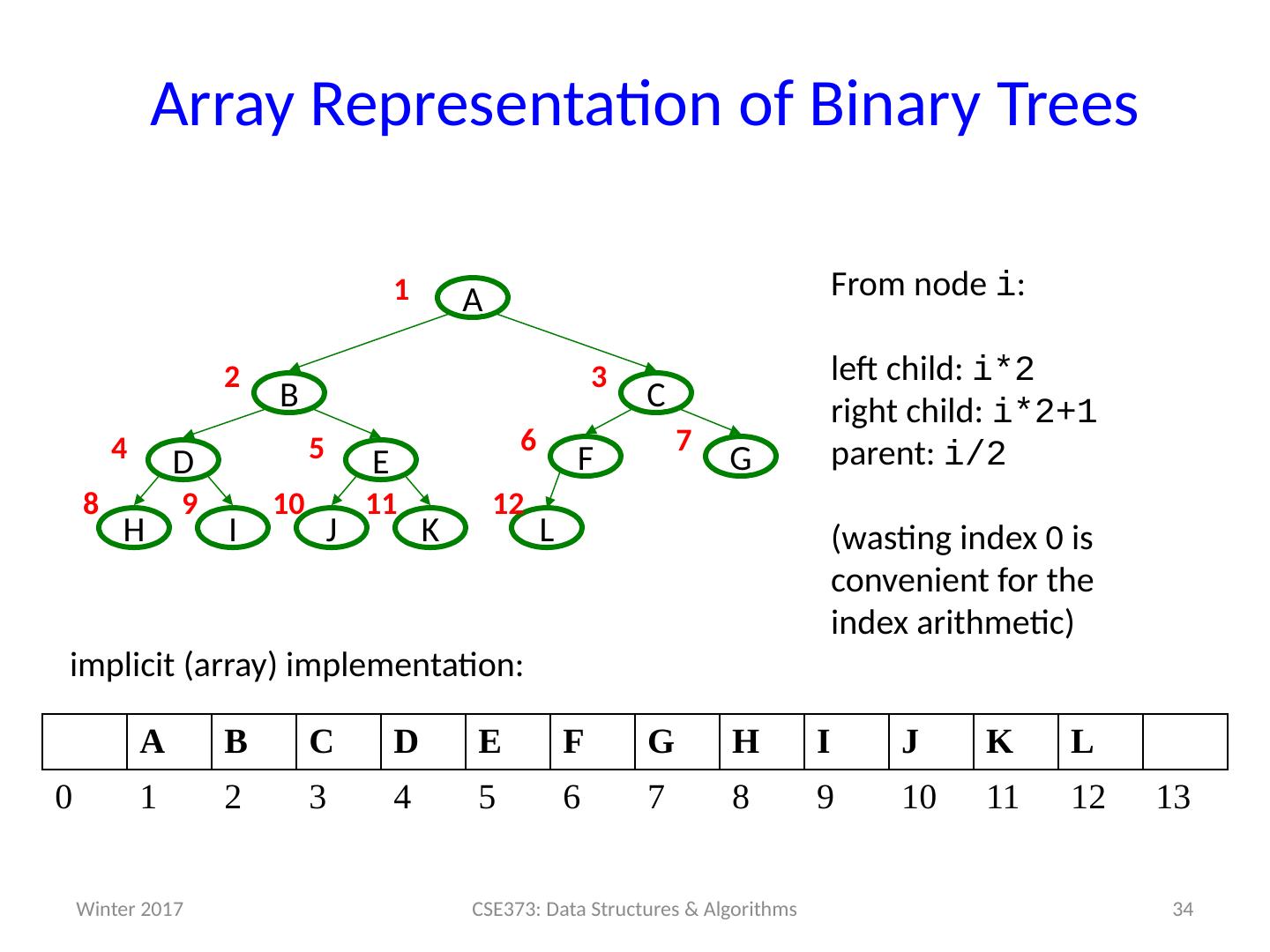 Array Representation of Binary Trees

1 A
2 B
3 C
4 D
5 E
6 F
7 G
8 H
9 I
10 J
11 K
12 L

From node i:

left child: i*2
right child: i*2+1
parent: i/2

(wasting index 0 is convenient for the index arithmetic)

implicit (array) implementation:

|  | A | B | C | D | E | F | G | H | I | J | K | L |  |
|---|---|---|---|---|---|---|---|---|---|---|---|---|---|
| 0 | 1 | 2 | 3 | 4 | 5 | 6 | 7 | 8 | 9 | 10 | 11 | 12 | 13 |

Winter 2017
CSE373: Data Structures & Algorithms
34